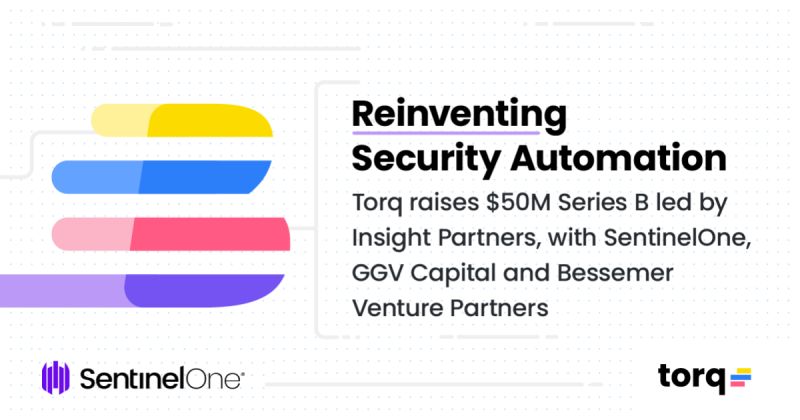 Reinventing Security Automation

Torq raises \$50M Series B led by Insight Partners, with SentinelOne, GGV Capital and Bessemer Venture Partners

SentinelOne

torq